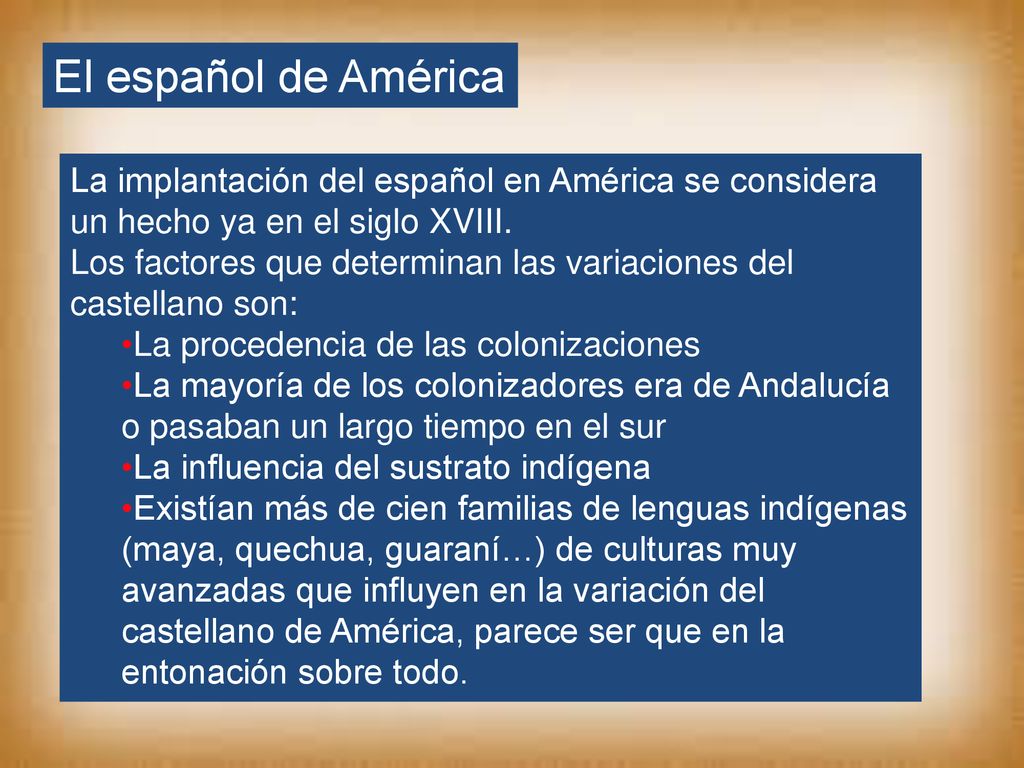 El español de América

La implantación del español en América se considera un hecho ya en el siglo XVIII.
Los factores que determinan las variaciones del castellano son:
•La procedencia de las colonizaciones
•La mayoría de los colonizadores era de Andalucía o pasaban un largo tiempo en el sur
•La influencia del sustrato indígena
•Existían más de cien familias de lenguas indígenas (maya, quechua, guaraní…) de culturas muy avanzadas que influyen en la variación del castellano de América, parece ser que en la entonación sobre todo.